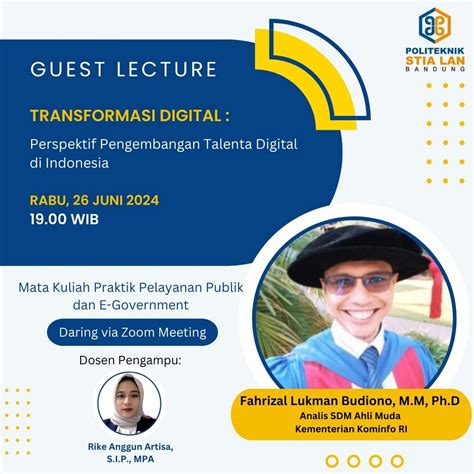 POLITEKNIK
STIA LAN
BANDUNG

GUEST LECTURE

TRANSFORMASI DIGITAL :

Perspektif Pengembangan Talenta Digital di Indonesia

RABU, 26 JUNI 2024
19.00 WIB

Mata Kuliah Praktik Pelayanan Publik dan E-Government

Daring via Zoom Meeting

Dosen Pengampu:

Rike Anggun Artisa, S.I.P., MPA

Fahrizal Lukman Budiono, M.M, Ph.D
Analis SDM Ahli Muda
Kementerian Kominfo RI